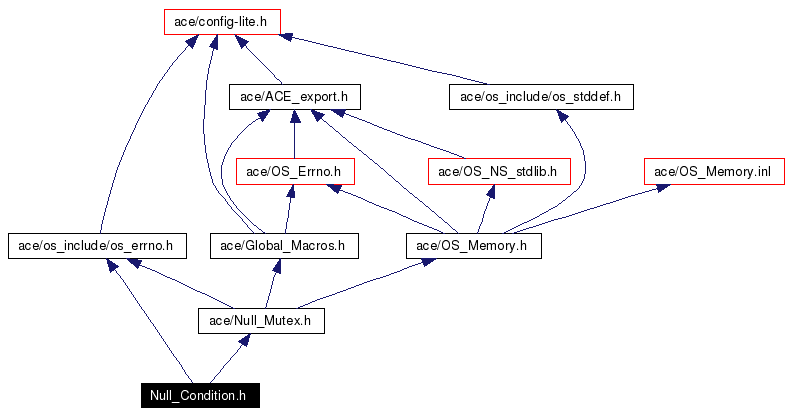 ace/config-lite.h

ace/ACE_export.h

ace/os_include/os_stddef.h

ace/OS_Errno.h

ace/OS_NS_stdlib.h

ace/OS_Memory.inl

ace/os_include/os_errno.h

ace/Global_Macros.h

ace/OS_Memory.h

ace/Null_Mutex.h

Null_Condition.h